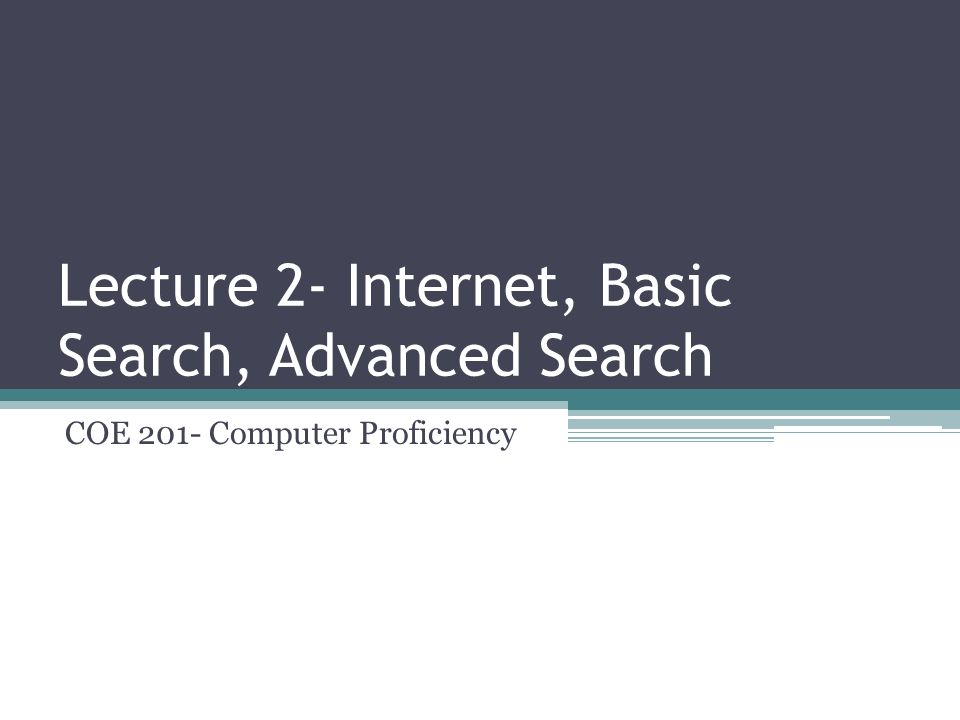 Lecture 2- Internet, Basic Search, Advanced Search

COE 201- Computer Proficiency